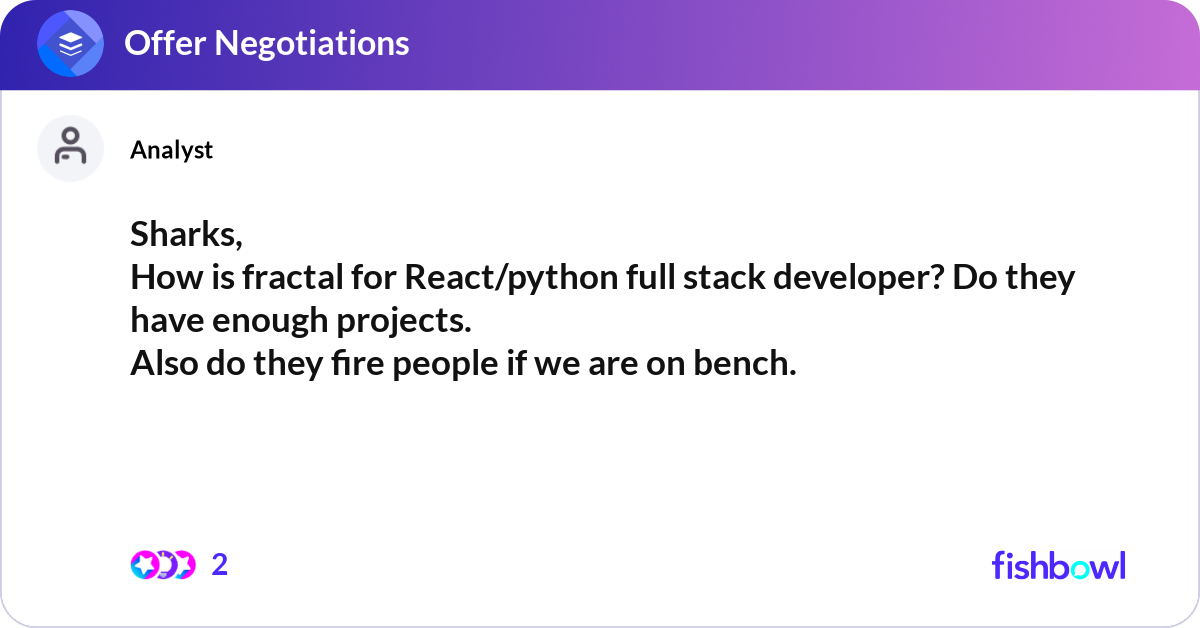 Offer Negotiations

Analyst

Sharks,
How is fractal for React/python full stack developer? Do they have enough projects.
Also do they fire people if we are on bench.

2

fishbowl